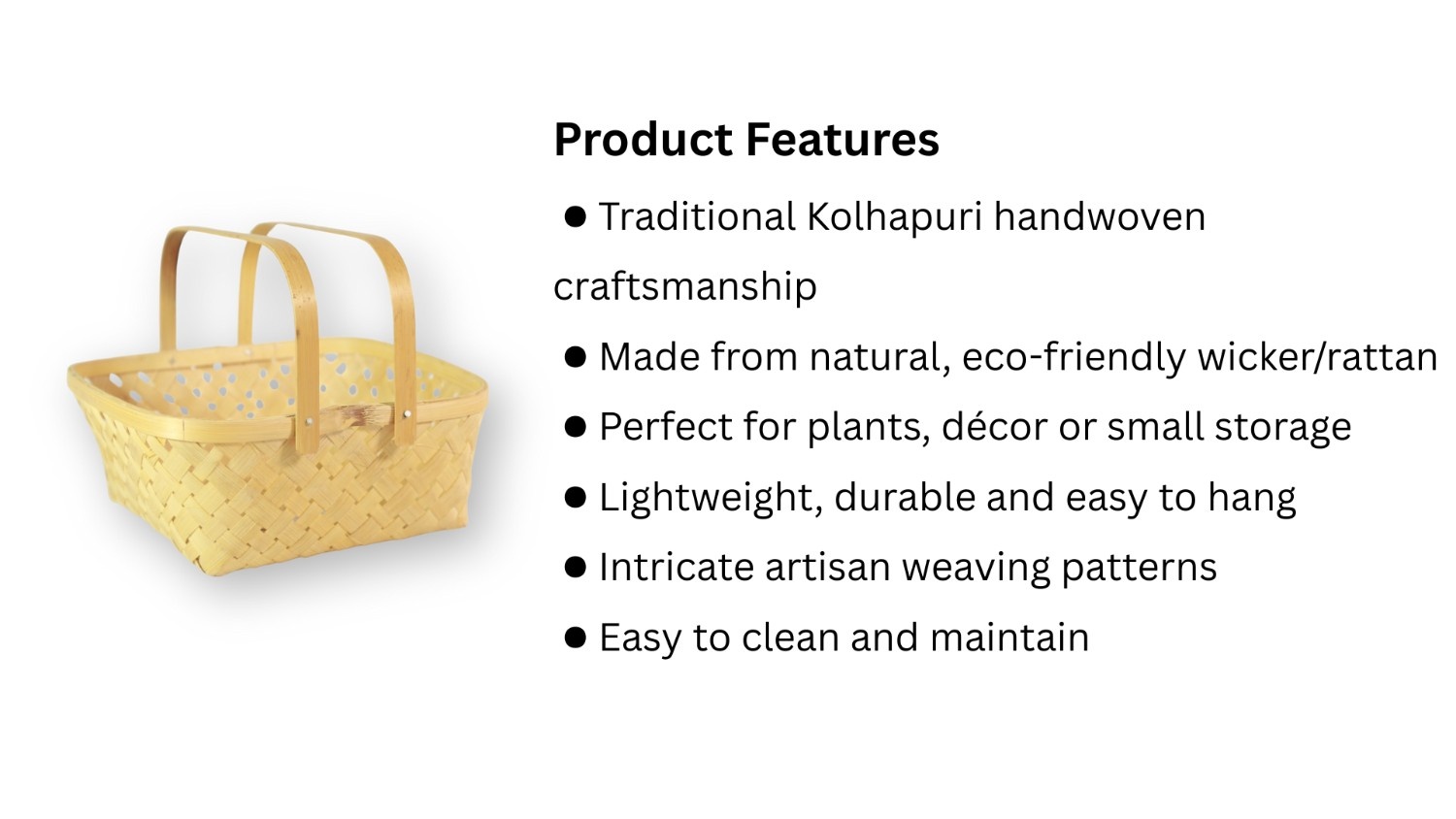 Product Features

● Traditional Kolhapuri handwoven craftsmanship

● Made from natural, eco-friendly wicker/rattan

● Perfect for plants, décor or small storage

● Lightweight, durable and easy to hang

● Intricate artisan weaving patterns

● Easy to clean and maintain